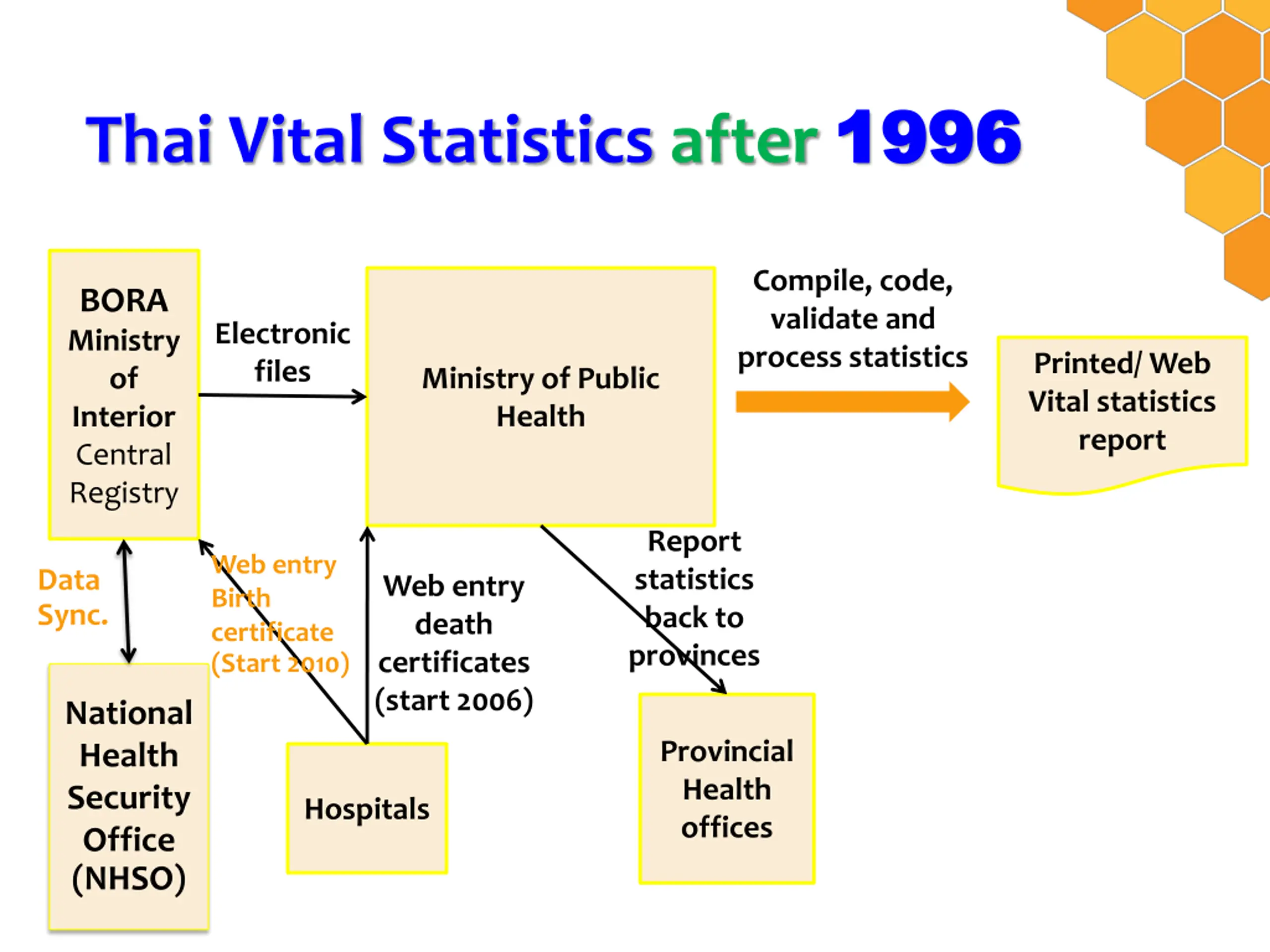 Thai Vital Statistics after 1996

BORA Ministry of Interior Central Registry

Electronic files

Ministry of Public Health

Compile, code, validate and process statistics

Printed/ Web Vital statistics report

Data Sync.

Web entry Birth certificate (Start 2010)

Web entry death certificates (start 2006)

Report statistics back to provinces

National Health Security Office (NHSO)

Hospitals

Provincial Health offices